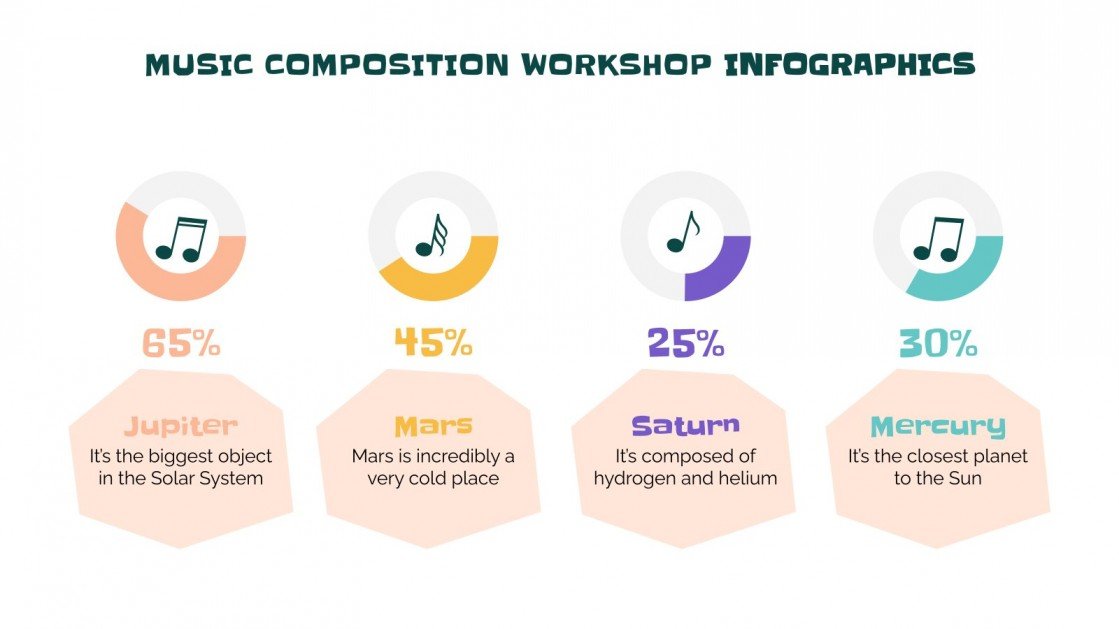 MUSIC COMPOSITION WORKSHOP INFOGRAPHICS

65%

Jupiter
It's the biggest object in the Solar System

45%

Mars
Mars is incredibly a very cold place

25%

Saturn
It's composed of hydrogen and helium

30%

Mercury
It's the closest planet to the Sun